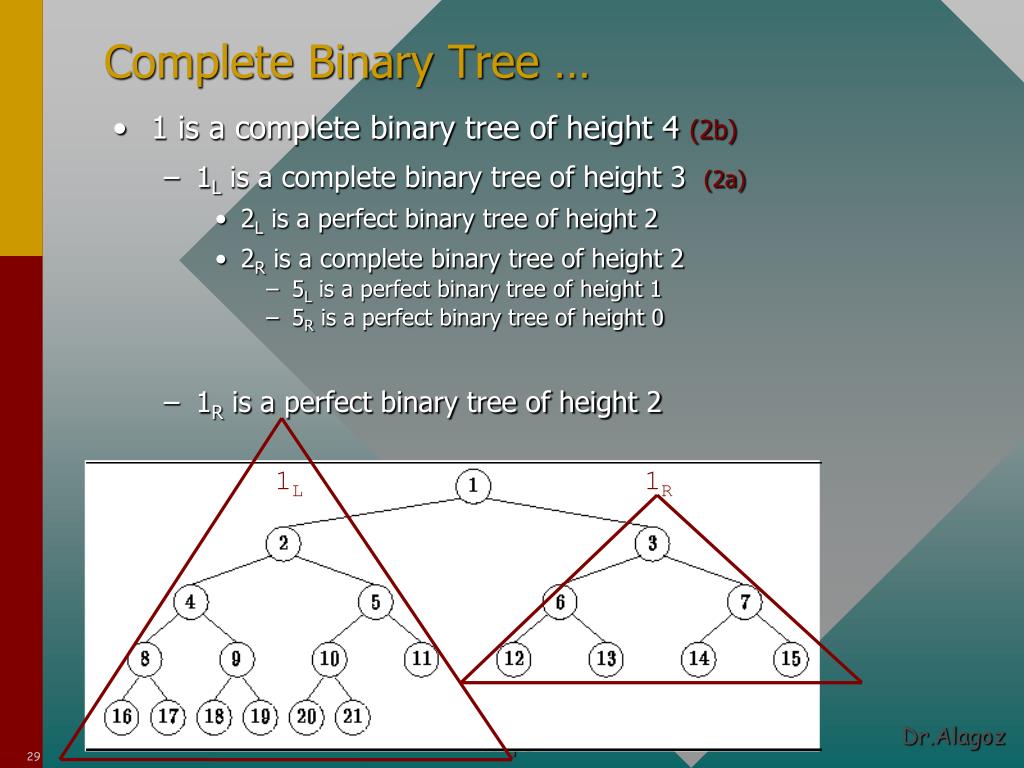 Complete Binary Tree …

• 1 is a complete binary tree of height 4 (2b)

– $1_L$ is a complete binary tree of height 3 (2a)

• $2_L$ is a perfect binary tree of height 2

• $2_R$ is a complete binary tree of height 2

– $5_L$ is a perfect binary tree of height 1

– $5_R$ is a perfect binary tree of height 0

– $1_R$ is a perfect binary tree of height 2

$1_L$

$1_R$

1
2 3
4 5 6 7
8 9 10 11 12 13 14 15
16 17 18 19 20 21

29

Dr.Alagoz